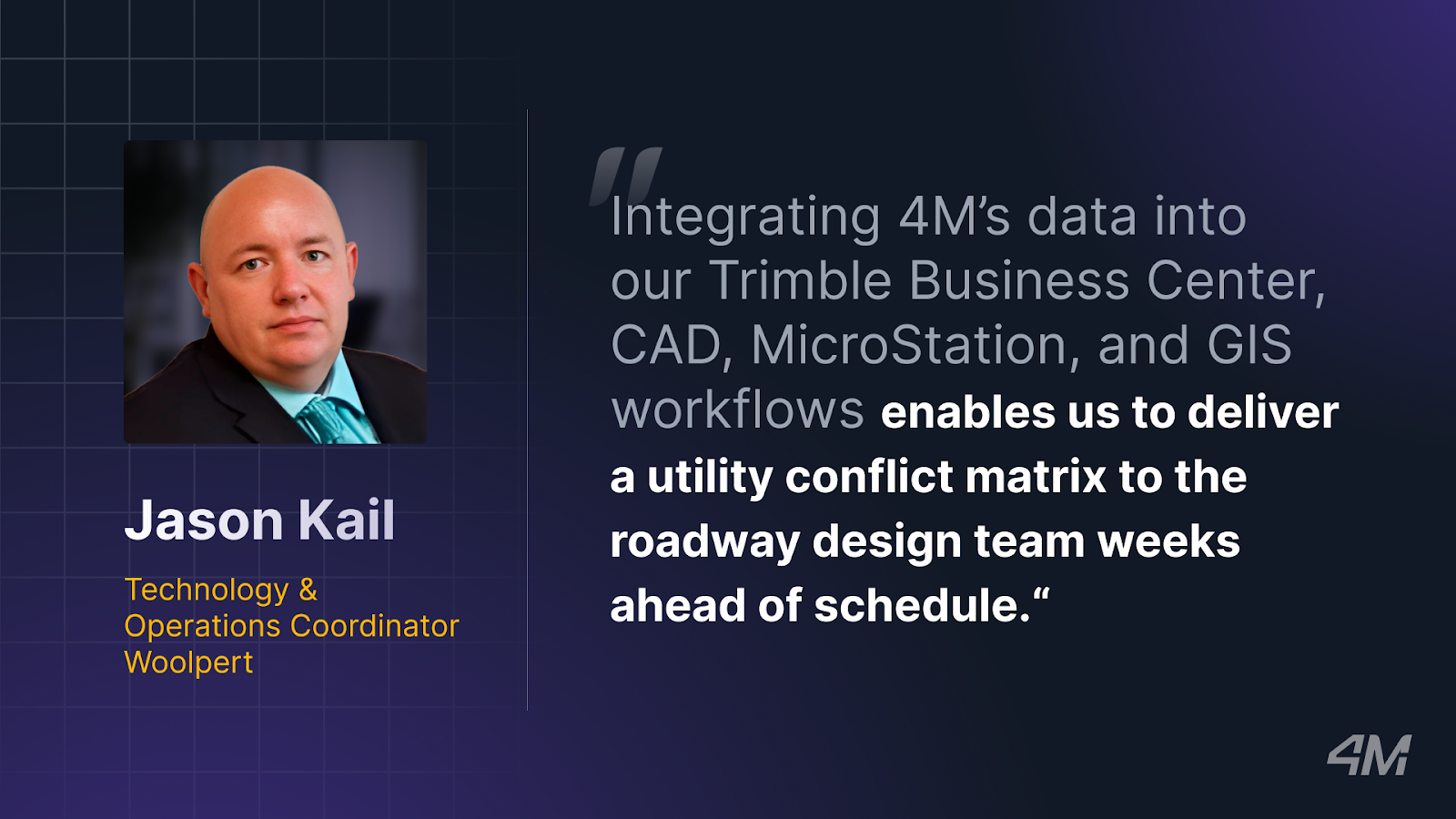 Jason Kail

Technology & Operations Coordinator Woolpert

"Integrating 4M's data into our Trimble Business Center, CAD, MicroStation, and GIS workflows enables us to deliver a utility conflict matrix to the roadway design team weeks ahead of schedule."

4M